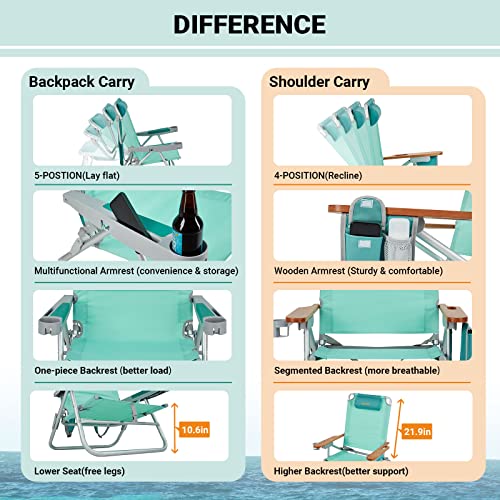 DIFFERENCE

Backpack Carry

5-POSTION(Lay flat)

Multifunctional Armrest (convenience & storage)

One-piece Backrest (better load)

10.6in

Lower Seat(free legs)

Shoulder Carry

4-POSITION(Recline)

Wooden Armrest (Sturdy & comfortable)

Segmented Backrest (more breathable)

21.9in

Higher Backrest(better support)